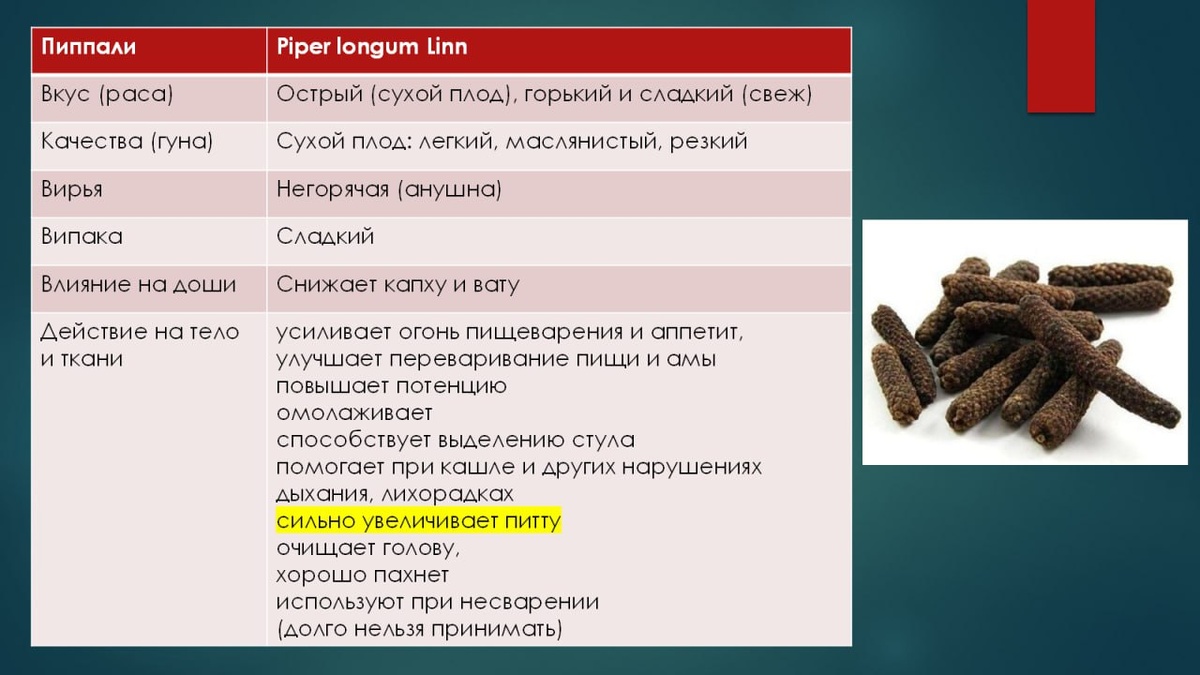 | Пиппали | Piper longum Linn |
|---|---|
| Вкус (раса) | Острый (сухой плод), горький и сладкий (свеж) |
| Качества (гуна) | Сухой плод: легкий, маслянистый, резкий |
| Вирья | Негорячая (анушна) |
| Випака | Сладкий |
| Влияние на доши | Снижает капху и вату |
| Действие на тело и ткани | усиливает огонь пищеварения и аппетит, улучшает переваривание пищи и амы повышает потенцию омолаживает способствует выделению стула помогает при кашле и других нарушениях дыхания, лихорадках сильно увеличивает питту очищает голову, хорошо пахнет используют при несварении (долго нельзя принимать) |